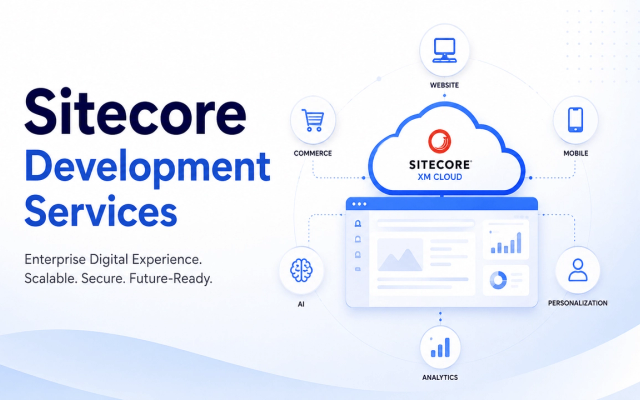 Sitecore
Development
Services

Enterprise Digital Experience.
Scalable. Secure. Future-Ready.

WEBSITE

COMMERCE

MOBILE

SITECORE
XM CLOUD

AI

PERSONALIZATION

ANALYTICS